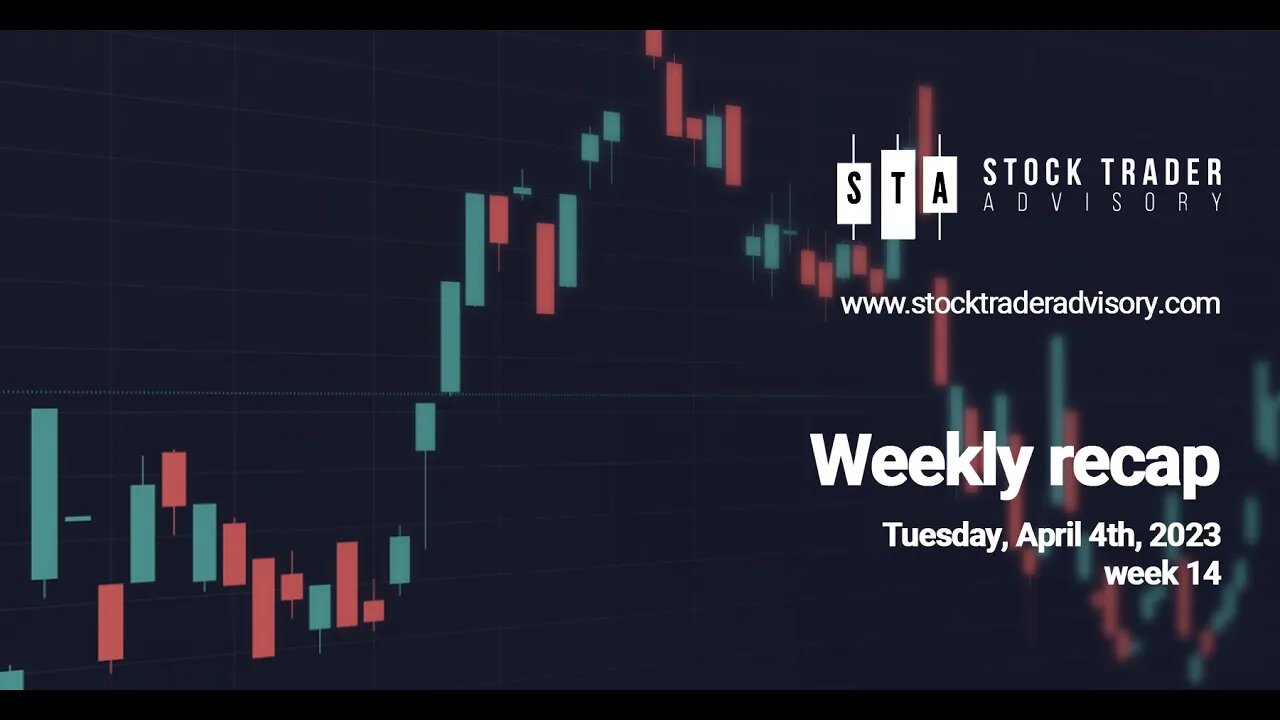 STA STOCK TRADER ADVISORY

www.stocktraderadvisory.com

Weekly recap

Tuesday, April 4th, 2023
week 14